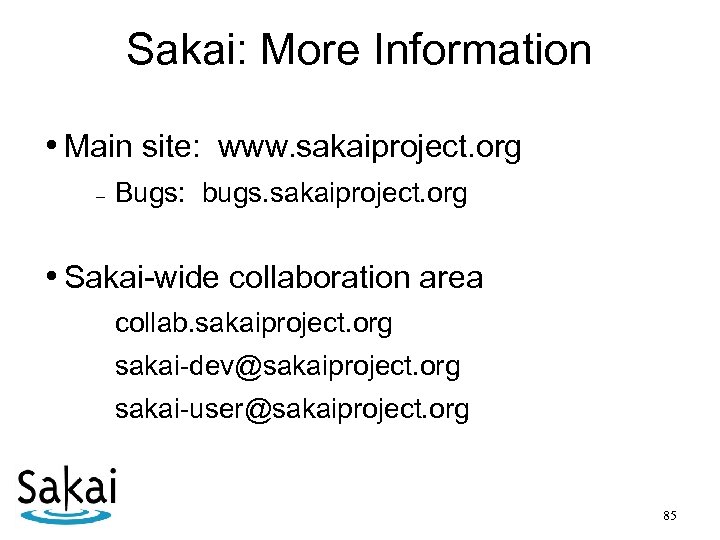 Sakai: More Information

• Main site: www.sakaiproject.org

– Bugs: bugs.sakaiproject.org

• Sakai-wide collaboration area

collab.sakaiproject.org

sakai-dev@sakaiproject.org

sakai-user@sakaiproject.org

Sakai

85